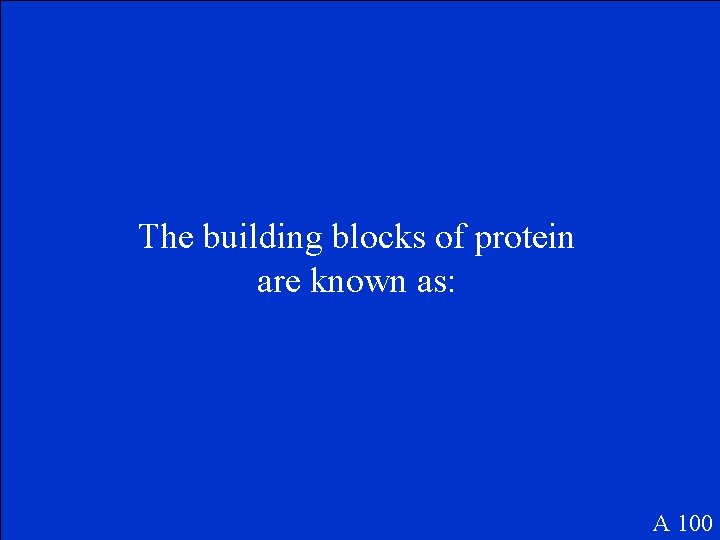 The building blocks of protein are known as:

A 100